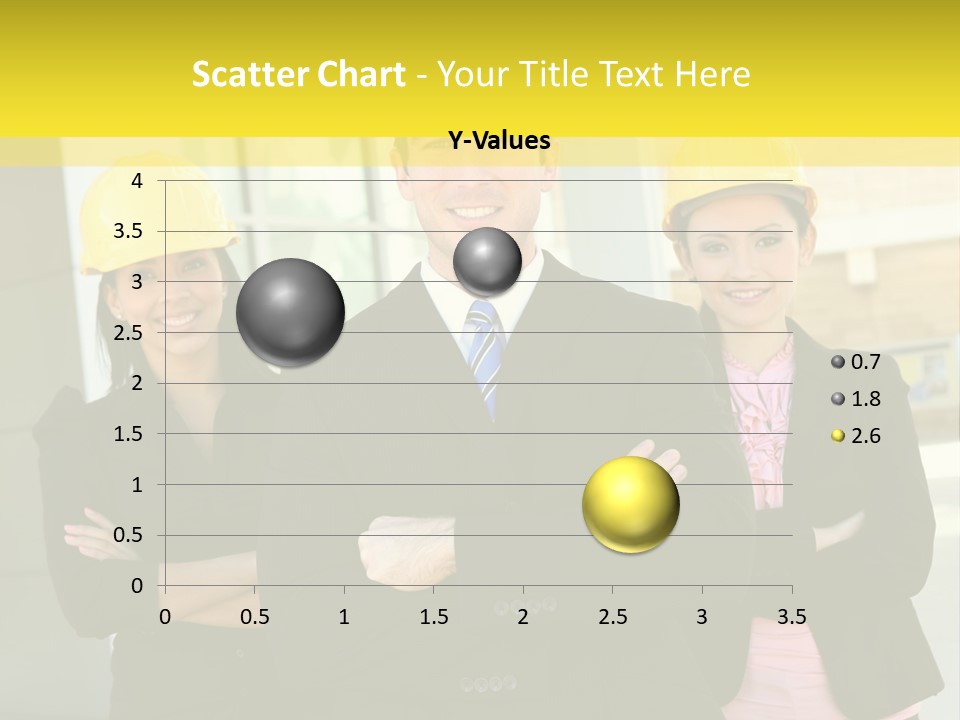 Scatter Chart - Your Title Text Here

Y-Values

4
3.5
3
2.5
2
1.5
1
0.5
0

0 0.5 1 1.5 2 2.5 3 3.5

0.7
1.8
2.6